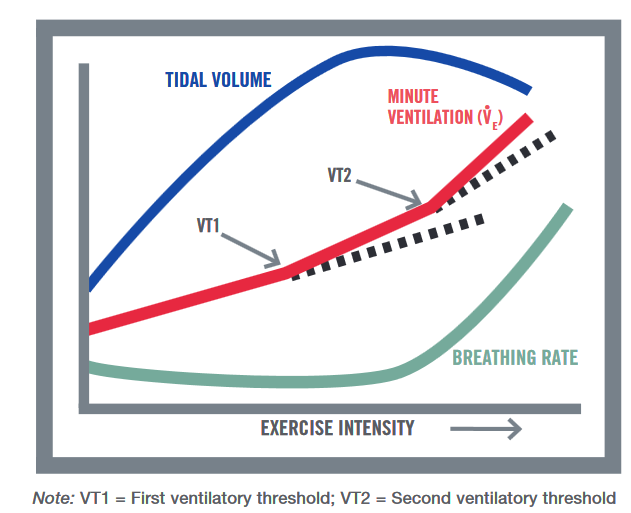 TIDAL VOLUME

MINUTE VENTILATION ($\dot{V}_E$)

VT2

VT1

BREATHING RATE

EXERCISE INTENSITY

Note: VT1 = First ventilatory threshold; VT2 = Second ventilatory threshold